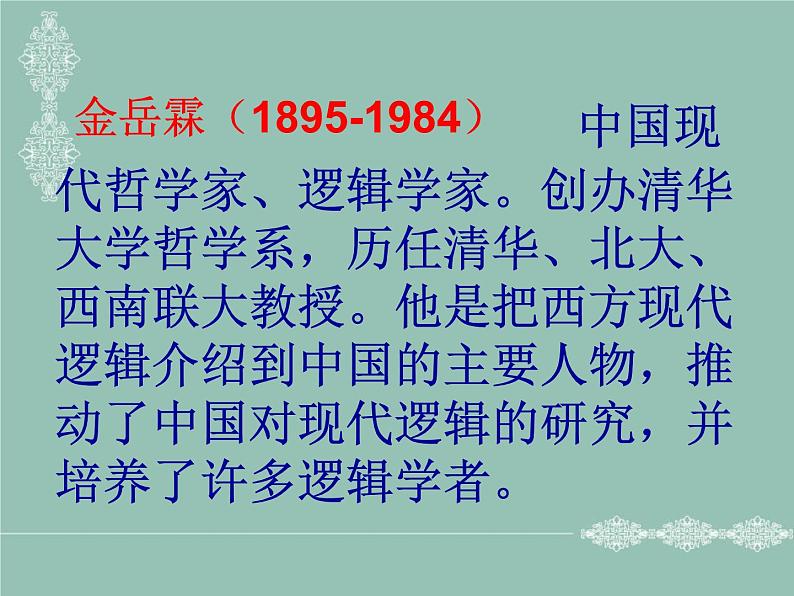 金岳霖（1895-1984） 中国现代哲学家、逻辑学家。创办清华大学哲学系，历任清华、北大、西南联大教授。他是把西方现代逻辑介绍到中国的主要人物，推动了中国对现代逻辑的研究，并培养了许多逻辑学者。